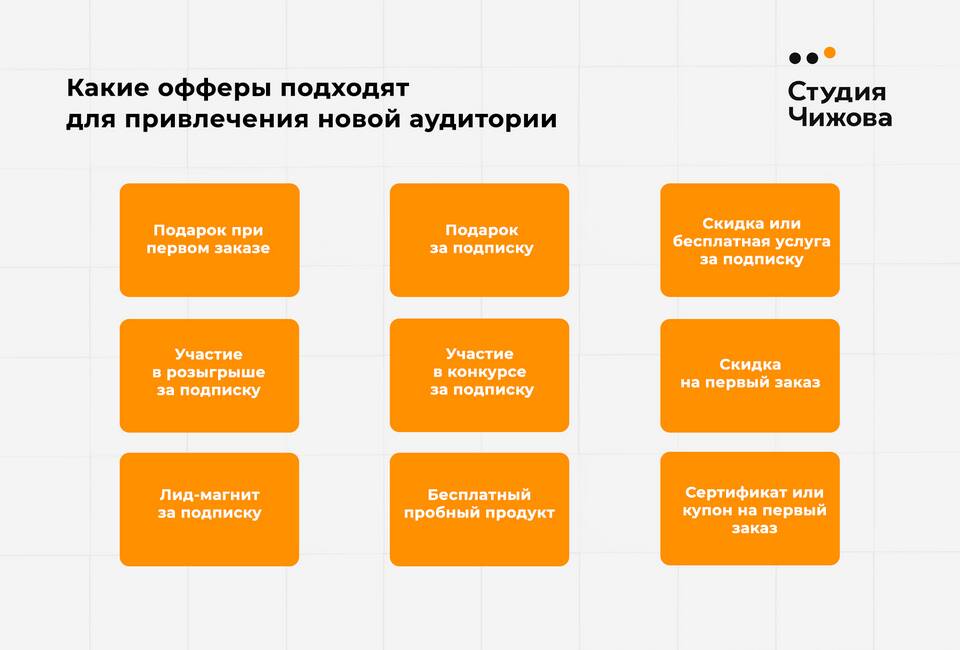 Какие офферы подходят для привлечения новой аудитории

Студия Чижова

Подарок при первом заказе

Подарок за подписку

Скидка или бесплатная услуга за подписку

Участие в розыгрыше за подписку

Участие в конкурсе за подписку

Скидка на первый заказ

Лид-магнит за подписку

Бесплатный пробный продукт

Сертификат или купон на первый заказ